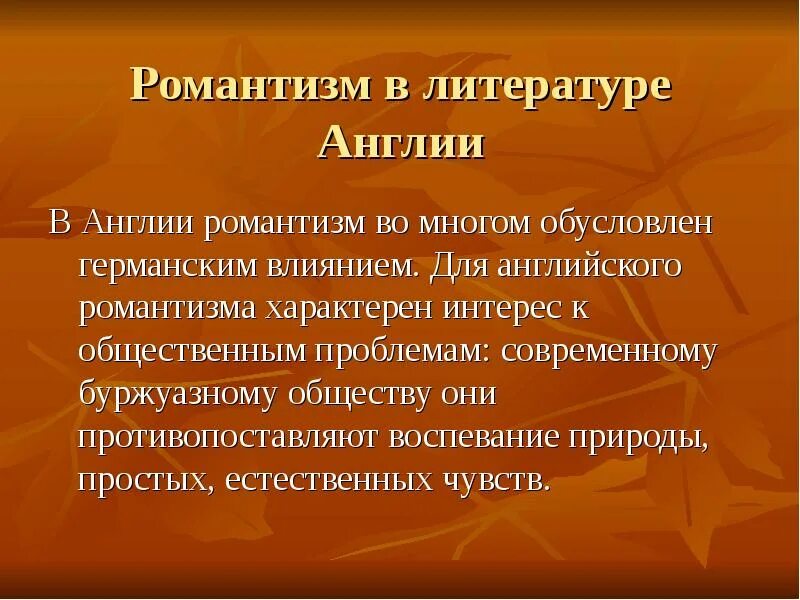 Романтизм в литературе Англии

В Англии романтизм во многом обусловлен германским влиянием. Для английского романтизма характерен интерес к общественным проблемам: современному буржуазному обществу они противопоставляют воспевание природы, простых, естественных чувств.